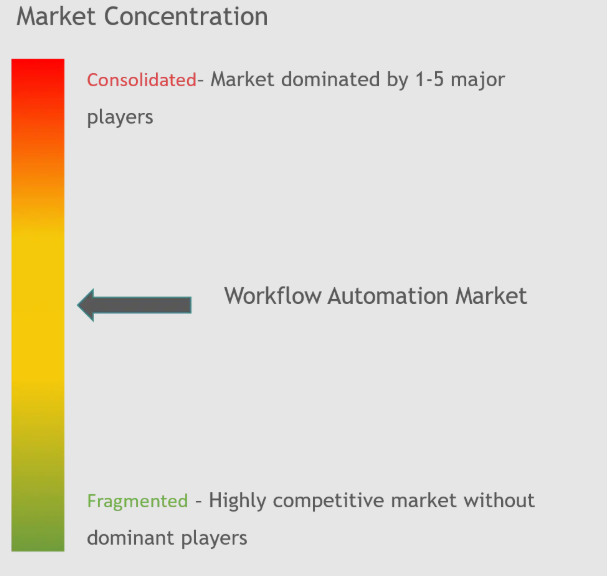 Market Concentration

Consolidated- Market dominated by 1-5 major players

Workflow Automation Market

Fragmented - Highly competitive market without dominant players